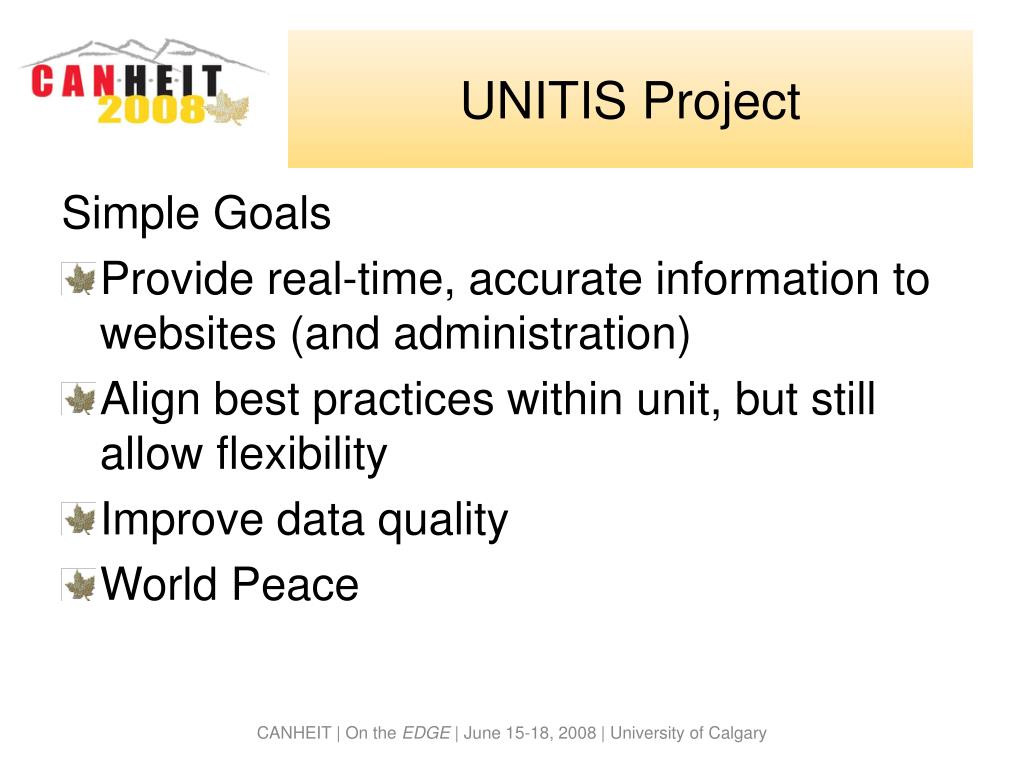 CANHEIT 2008

UNITIS Project

Simple Goals

Provide real-time, accurate information to websites (and administration)

Align best practices within unit, but still allow flexibility

Improve data quality

World Peace

CANHEIT | On the EDGE | June 15-18, 2008 | University of Calgary